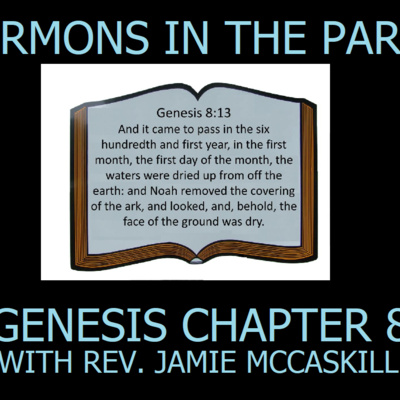 RMONS IN THE PAR

Genesis 8:13
And it came to pass in the six hundredth and first year, in the first month, the first day of the month, the waters were dried up from off the earth: and Noah removed the covering of the ark, and looked, and, behold, the face of the ground was dry.

GENESIS CHAPTER 8
WITH REV. JAMIE MCCASKILL